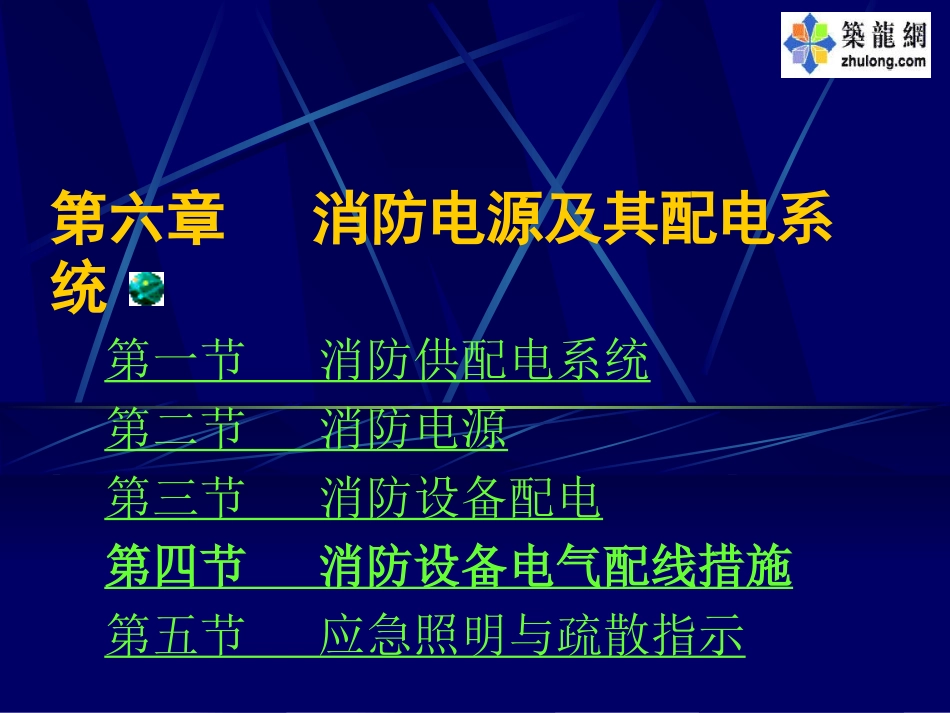 築龍網
zhulong.com

第六章　　消防电源及其配电系统

第一节　　消防供配电系统

第二节　　消防电源

第三节　　消防设备配电

第四节　　消防设备电气配线措施

第五节　　应急照明与疏散指示